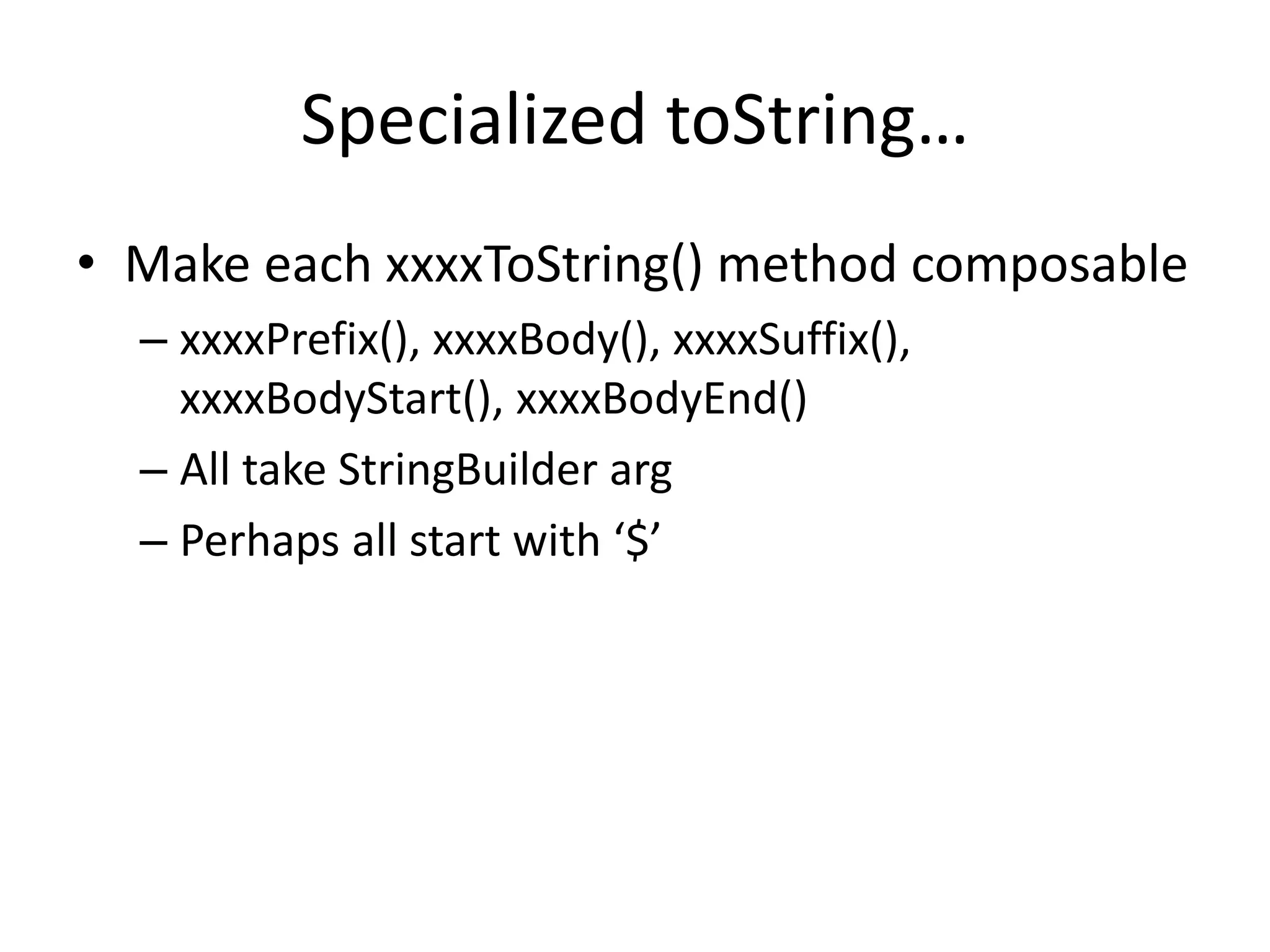 Specialized toString…

• Make each xxxxToString() method composable
– xxxxPrefix(), xxxxBody(), xxxxSuffix(), xxxxBodyStart(), xxxxBodyEnd()
– All take StringBuilder arg
– Perhaps all start with ‘$’